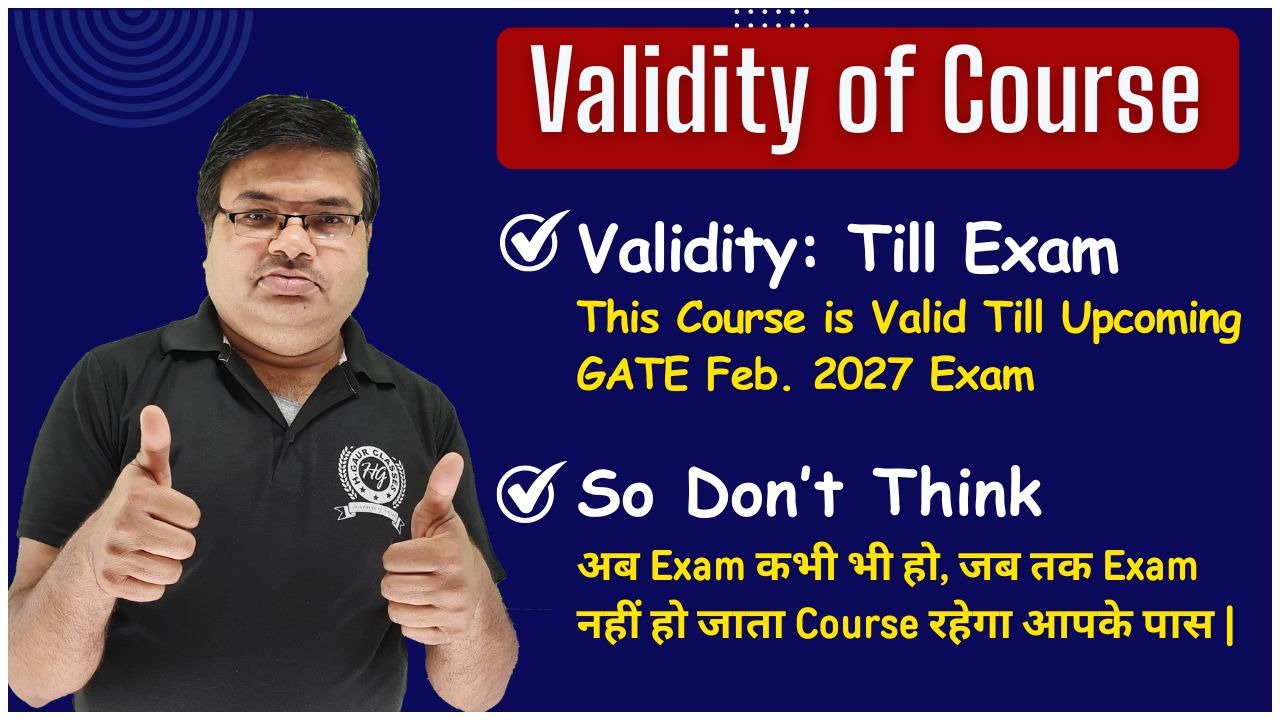 Validity of Course

Validity: Till Exam
This Course is Valid Till Upcoming GATE Feb. 2027 Exam

So Don't Think
अब Exam कभी भी हो, जब तक Exam नहीं हो जाता Course रहेगा आपके पास |

H GAUR CLASSES
HG